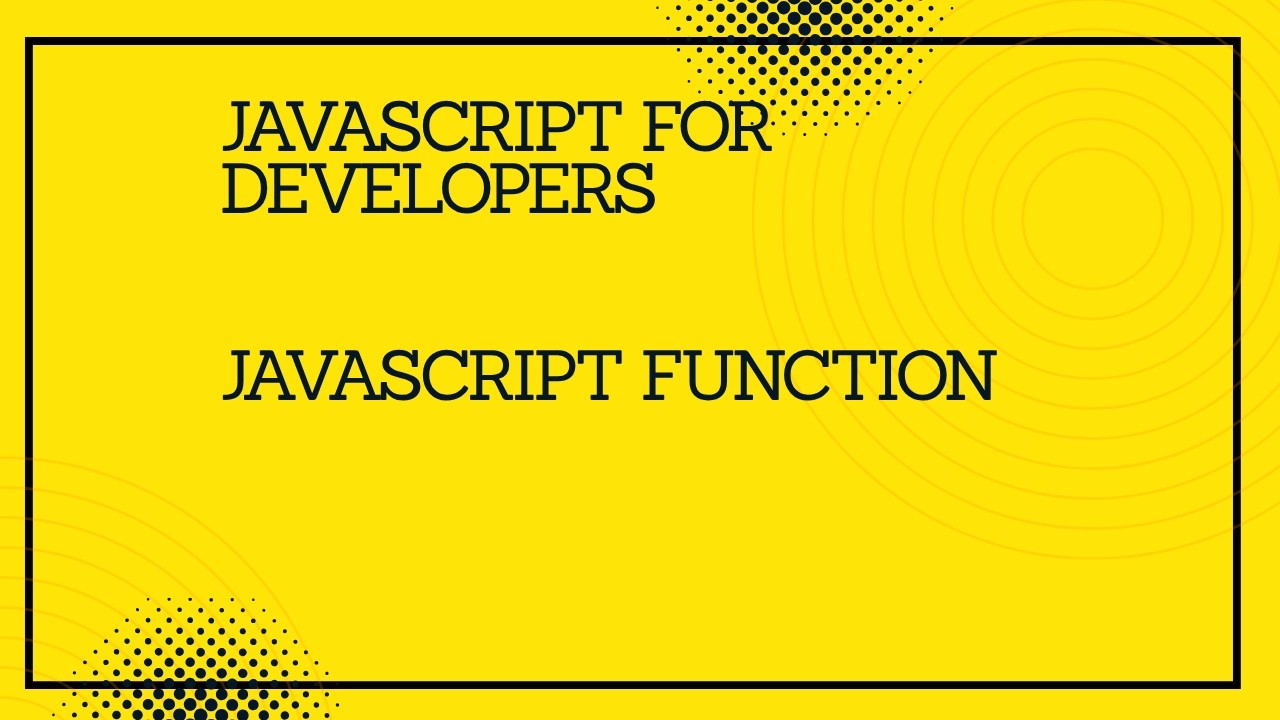 JAVASCRIPT FOR DEVELOPERS

JAVASCRIPT FUNCTION